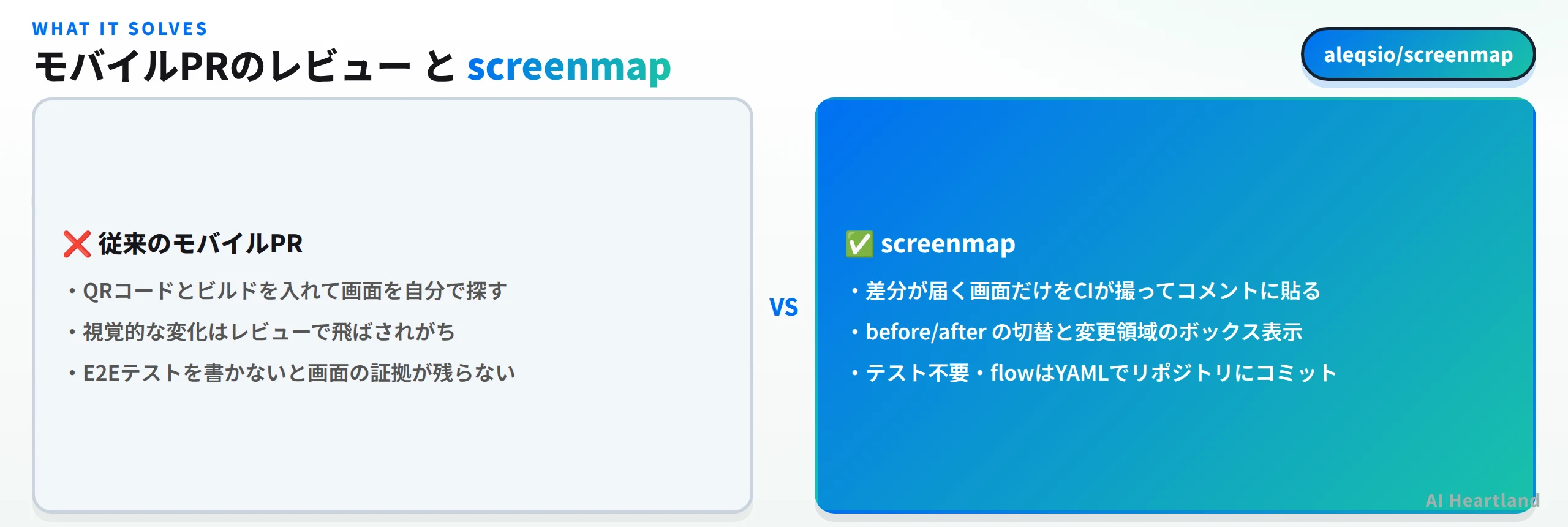 WHAT IT SOLVES

モバイルPRのレビュー と screenmap

aleqsio/screenmap

❌ 従来のモバイルPR

・QRコードとビルドを入れて画面を自分で探す

・視覚的な変化はレビューで飛ばされがち

・E2Eテストを書かないと画面の証拠が残らない

VS

✅ screenmap

・差分が届く画面だけをCIが撮ってコメントに貼る

・before/after の切替と変更領域のボックス表示

・テスト不要・flowはYAMLでリポジトリにコミット

AI Heartland